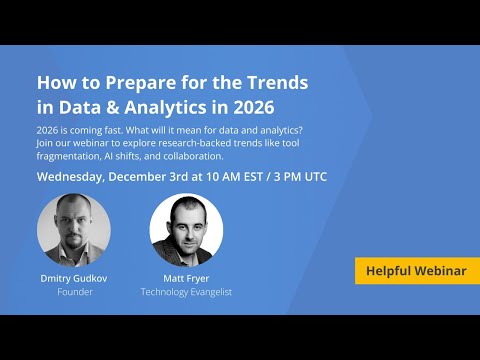 How to Prepare for the Trends in Data & Analytics in 2026

2026 is coming fast. What will it mean for data and analytics? Join our webinar to explore research-backed trends like tool fragmentation, AI shifts, and collaboration.

Wednesday, December 3rd at 10 AM EST / 3 PM UTC

Dmitry Gudkov
Founder

Matt Fryer
Technology Evangelist

Helpful Webinar